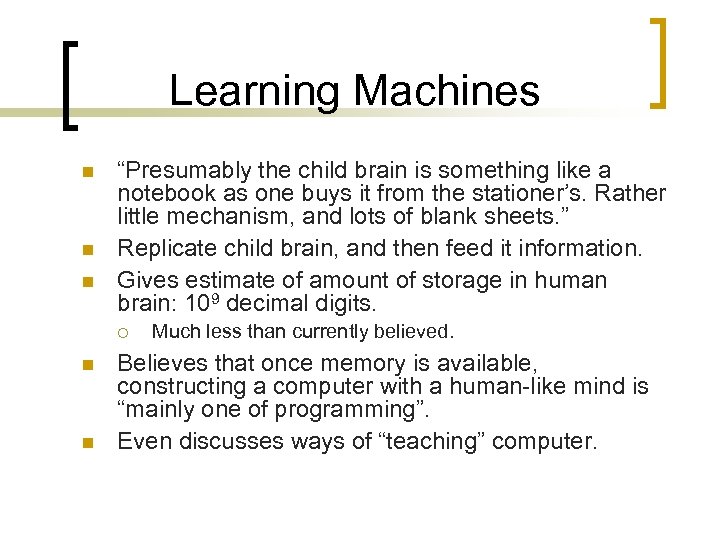 Learning Machines

“Presumably the child brain is something like a notebook as one buys it from the stationer’s. Rather little mechanism, and lots of blank sheets.”

Replicate child brain, and then feed it information.

Gives estimate of amount of storage in human brain: $10^9$ decimal digits.

Much less than currently believed.

Believes that once memory is available, constructing a computer with a human-like mind is “mainly one of programming”.

Even discusses ways of “teaching” computer.